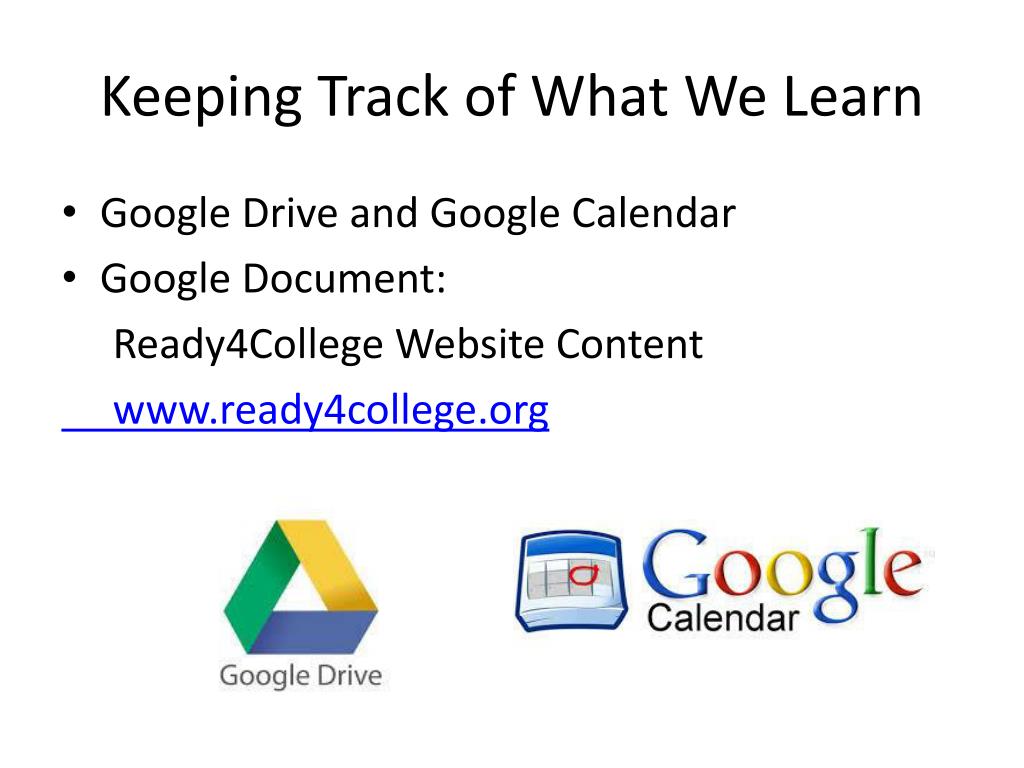 Keeping Track of What We Learn

• Google Drive and Google Calendar
• Google Document:
Ready4College Website Content
www.ready4college.org

Google Drive

Google Calendar